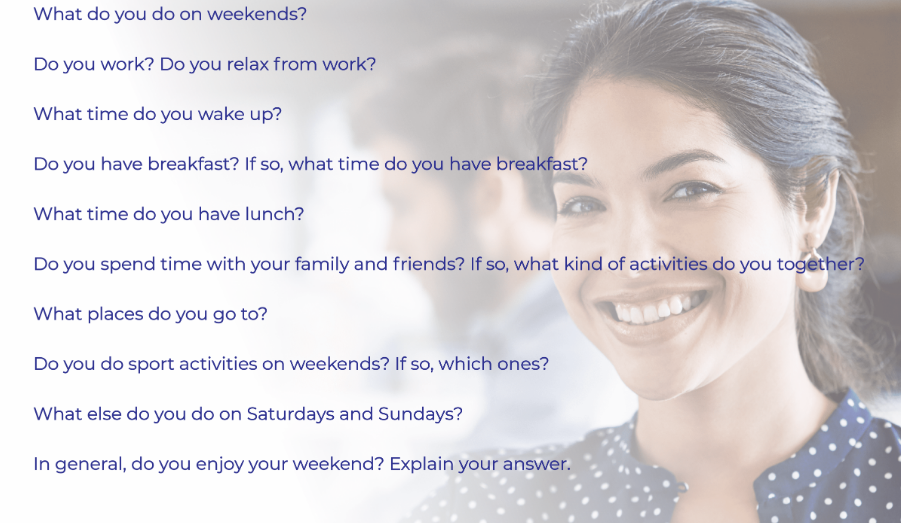 What do you do on weekends?

Do you work? Do you relax from work?

What time do you wake up?

Do you have breakfast? If so, what time do you have breakfast?

What time do you have lunch?

Do you spend time with your family and friends? If so, what kind of activities do you together?

What places do you go to?

Do you do sport activities on weekends? If so, which ones?

What else do you do on Saturdays and Sundays?

In general, do you enjoy your weekend? Explain your answer.